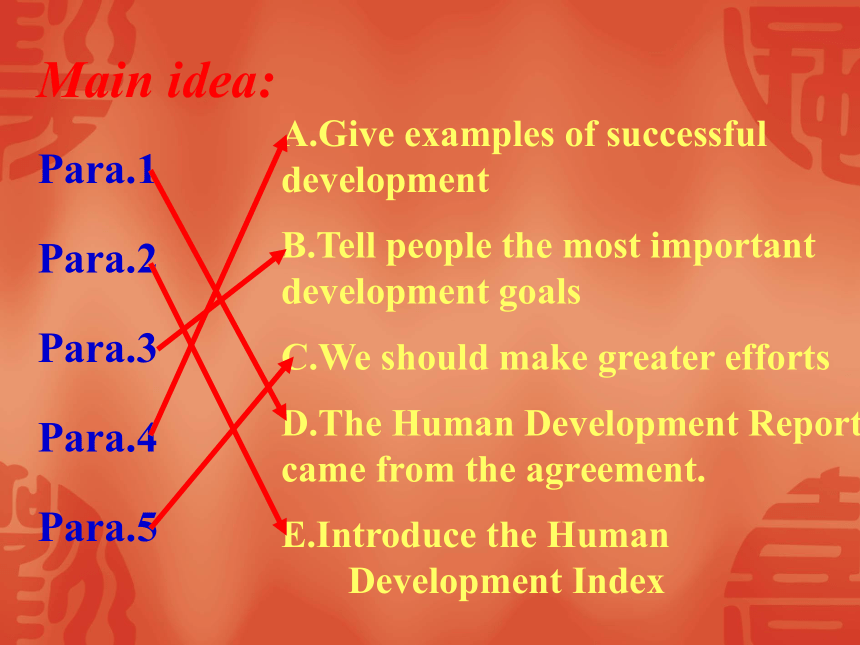 Main idea:

Para.1

Para.2

Para.3

Para.4

Para.5

A.Give examples of successful development

B.Tell people the most important development goals

C.We should make greater efforts

D.The Human Development Report came from the agreement.

E.Introduce the Human Development Index